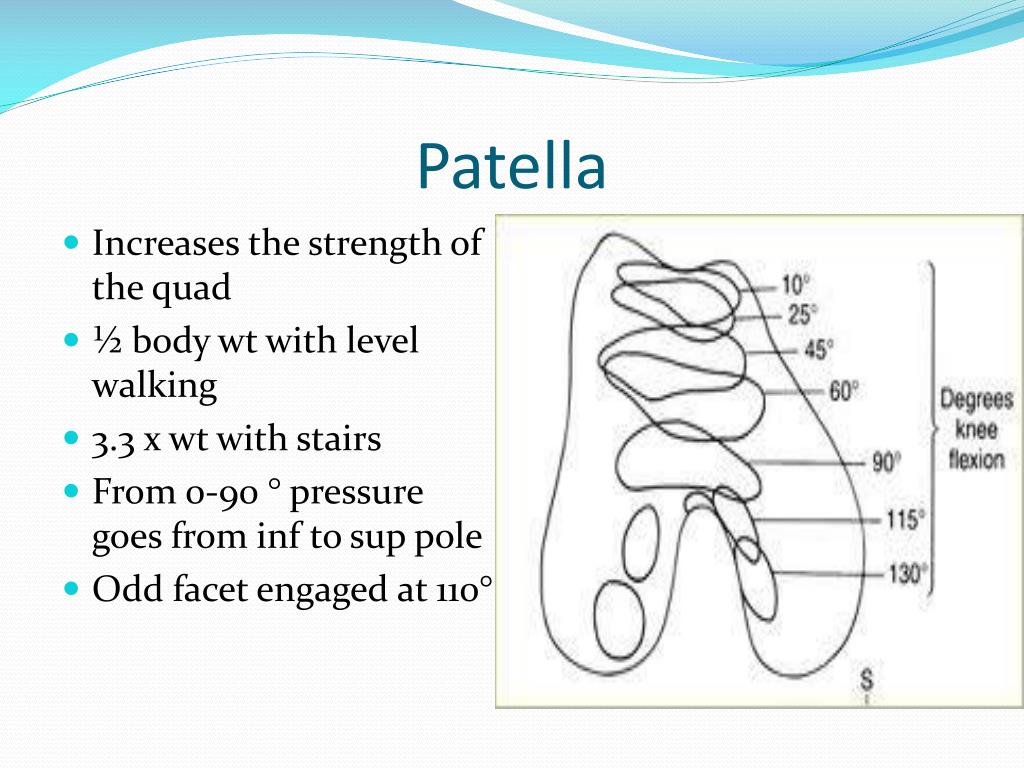 Patella

Increases the strength of the quad
½ body wt with level walking
3.3 x wt with stairs
From 0-90 ° pressure goes from inf to sup pole
Odd facet engaged at 110°

10°
25°
45°
60°
90°
115°
130°
Degrees knee flexion
S